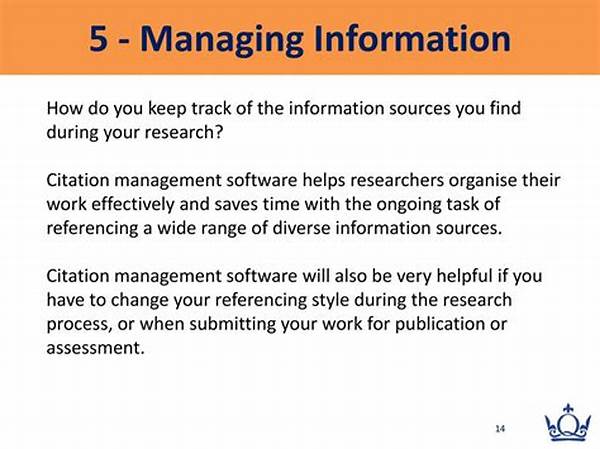 5 - Managing Information

How do you keep track of the information sources you find during your research?

Citation management software helps researchers organise their work effectively and saves time with the ongoing task of referencing a wide range of diverse information sources.

Citation management software will also be very helpful if you have to change your referencing style during the research process, or when submitting your work for publication or assessment.

14